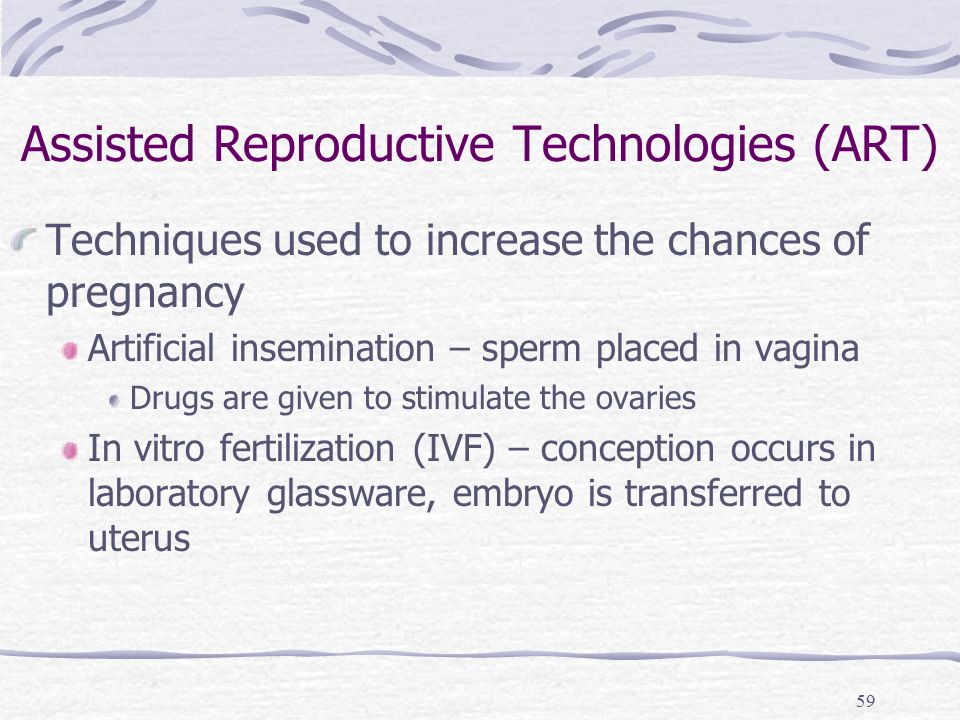 Assisted Reproductive Technologies (ART)

Techniques used to increase the chances of pregnancy

Artificial insemination – sperm placed in vagina

Drugs are given to stimulate the ovaries

In vitro fertilization (IVF) – conception occurs in laboratory glassware, embryo is transferred to uterus

59